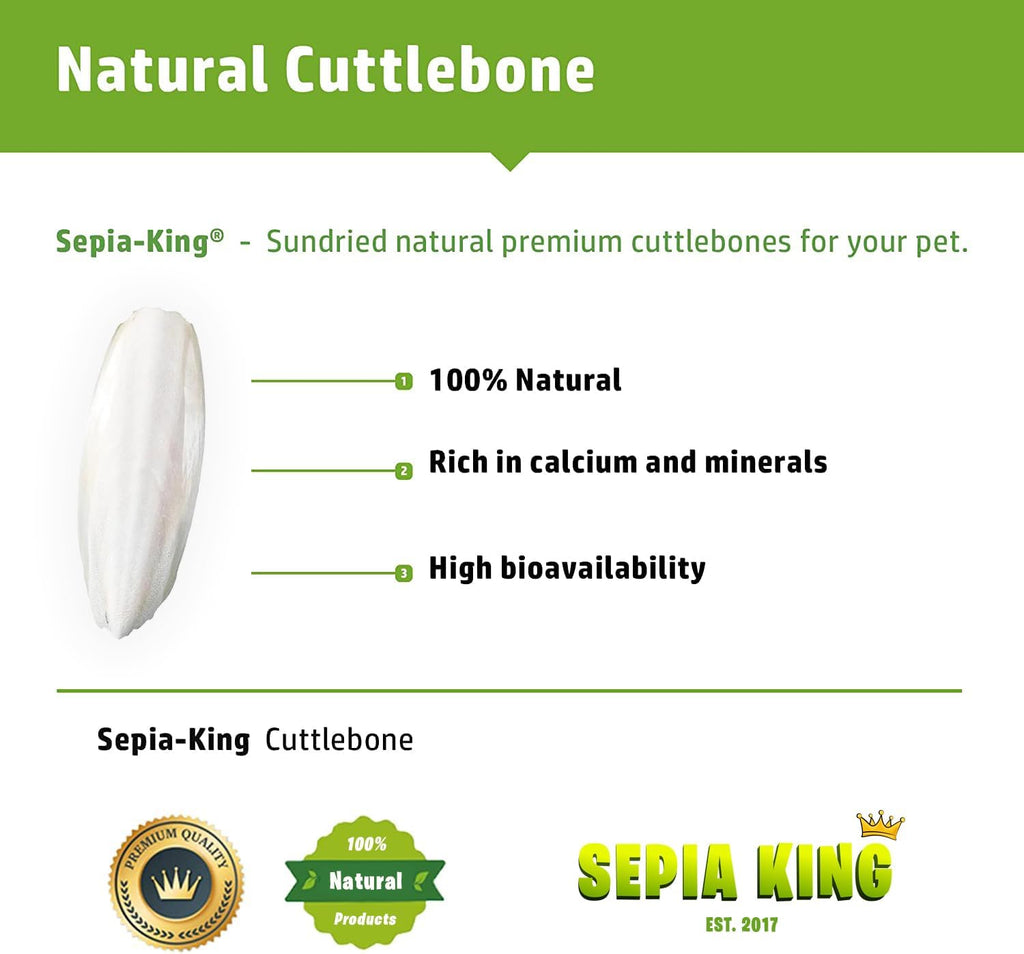 Natural Cuttlebone

Sepia-King® - Sundried natural premium cuttlebones for your pet.

1 100% Natural

2 Rich in calcium and minerals

3 High bioavailability

Sepia-King Cuttlebone

PREMIUM QUALITY

100% Natural Products

SEPIA KING
EST. 2017